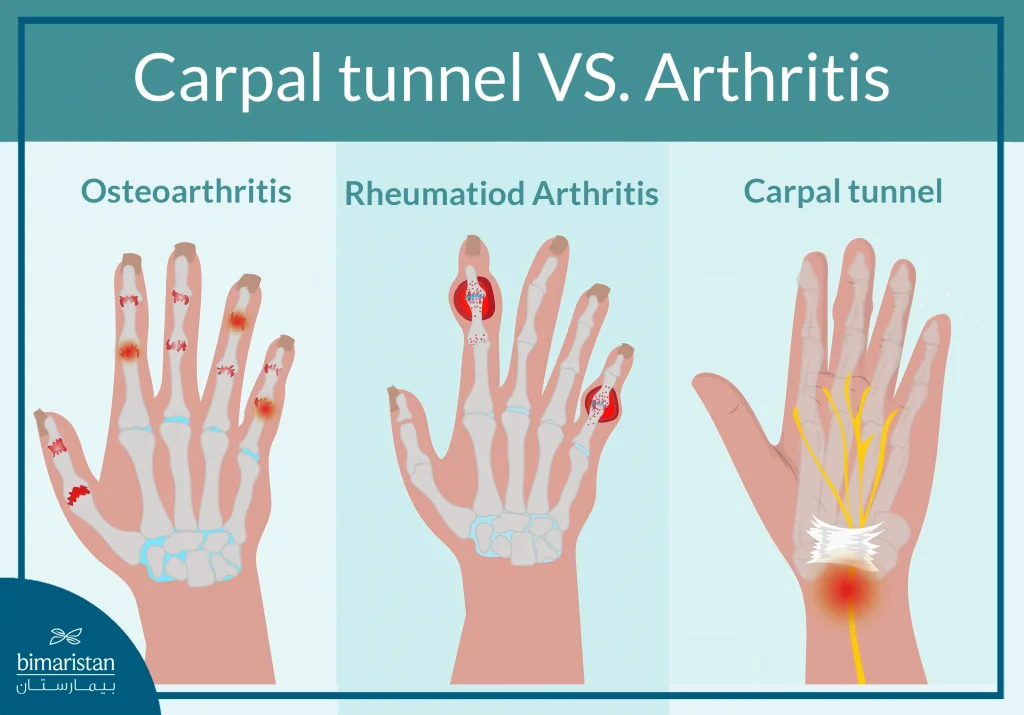 Carpal tunnel VS. Arthritis

Osteoarthritis

Rheumatiod Arthritis

Carpal tunnel

bimaristan
بيمارستان